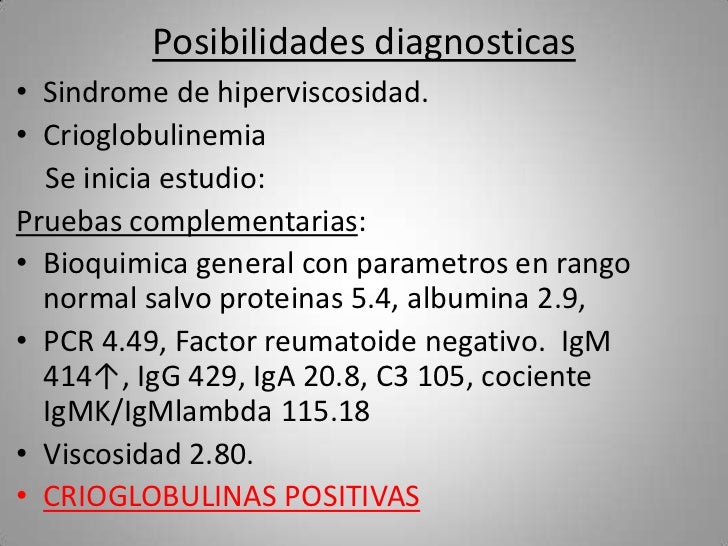 Posibilidades diagnosticas

• Sindrome de hiperviscosidad.
• Crioglobulinemia

Se inicia estudio:

Pruebas complementarias:

• Bioquimica general con parametros en rango normal salvo proteinas 5.4, albumina 2.9,
• PCR 4.49, Factor reumatoide negativo. IgM 414↑, IgG 429, IgA 20.8, C3 105, cociente IgMK/IgMlambda 115.18
• Viscosidad 2.80.
• CRIOGLOBULINAS POSITIVAS